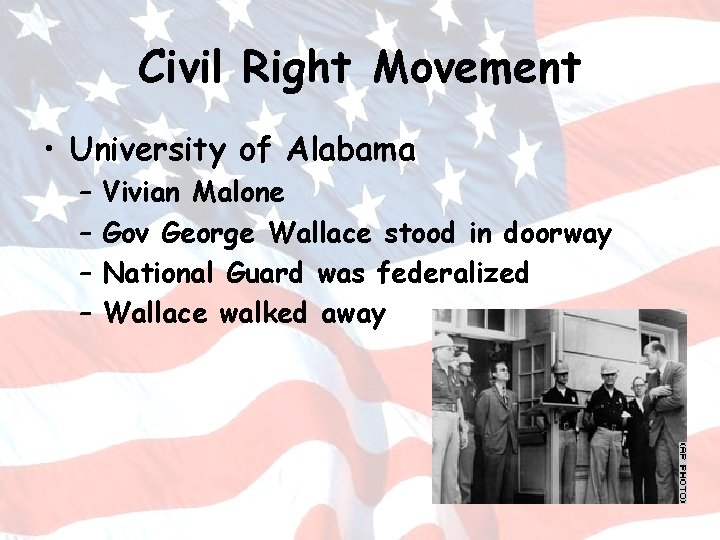 Civil Right Movement

• University of Alabama
 – Vivian Malone
 – Gov George Wallace stood in doorway
 – National Guard was federalized
 – Wallace walked away

(AP PHOTO)